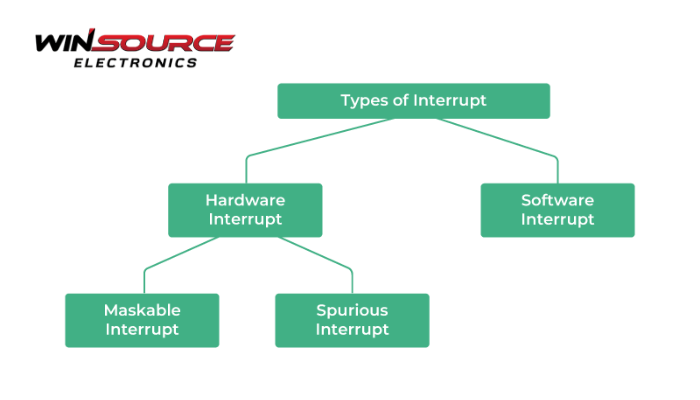 WINSOURCE
ELECTRONICS

Types of Interrupt

Hardware Interrupt

Software Interrupt

Maskable Interrupt

Spurious Interrupt